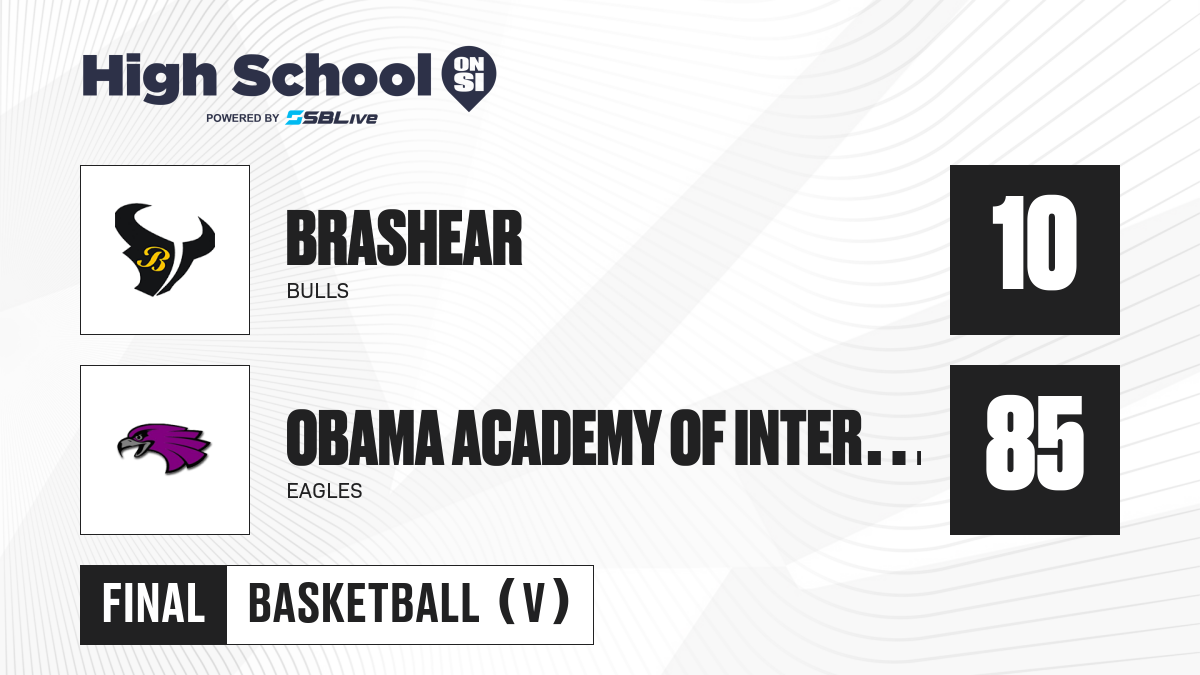 High School ON SI
POWERED BY SBLive

B

BRASHEAR
BULLS

10

OBAMA ACADEMY OF INTER...
EAGLES

85

FINAL BASKETBALL (V)